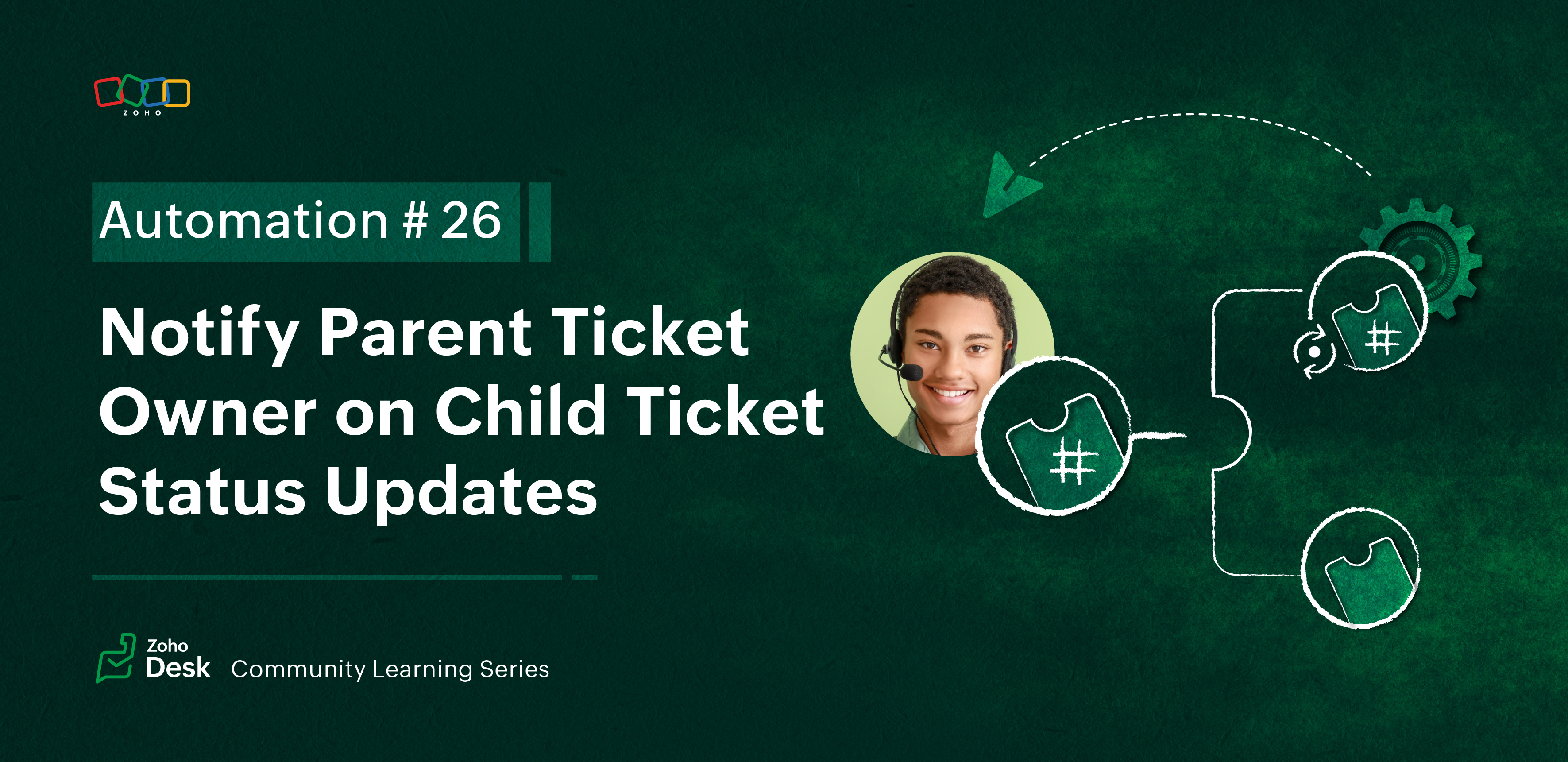 ZOHO

Automation # 26

Notify Parent Ticket Owner on Child Ticket Status Updates

Zoho Desk Community Learning Series

#

#